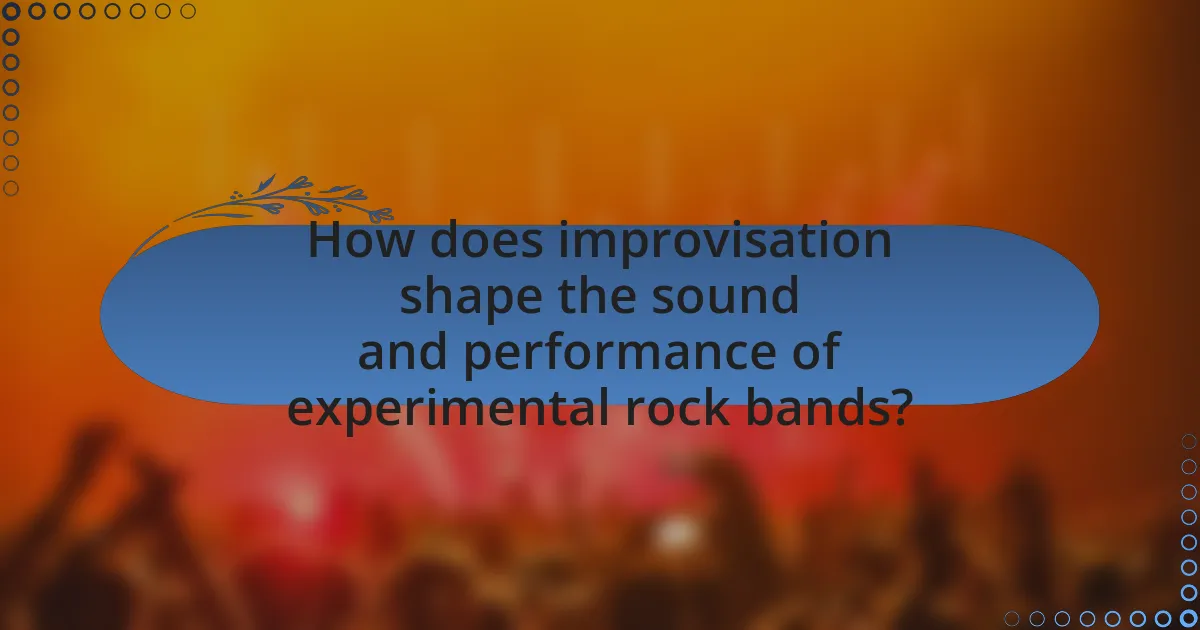 How does improvisation shape the sound and performance of experimental rock bands?